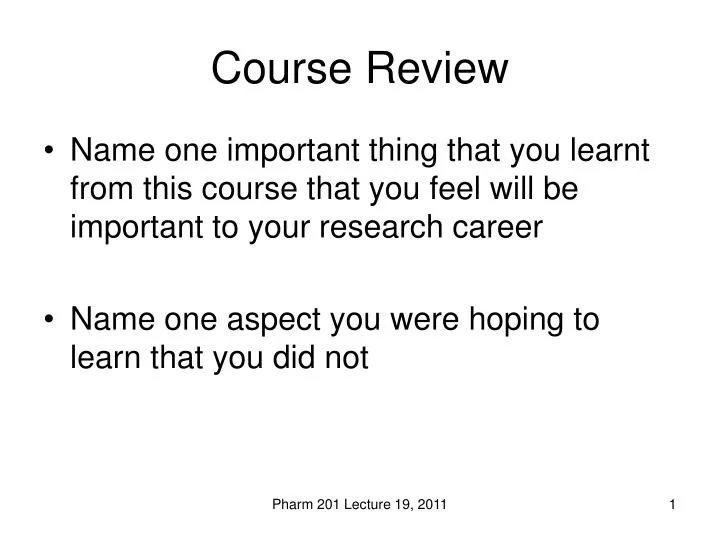 Course Review

• Name one important thing that you learnt from this course that you feel will be important to your research career

• Name one aspect you were hoping to learn that you did not

Pharm 201 Lecture 19, 2011

1